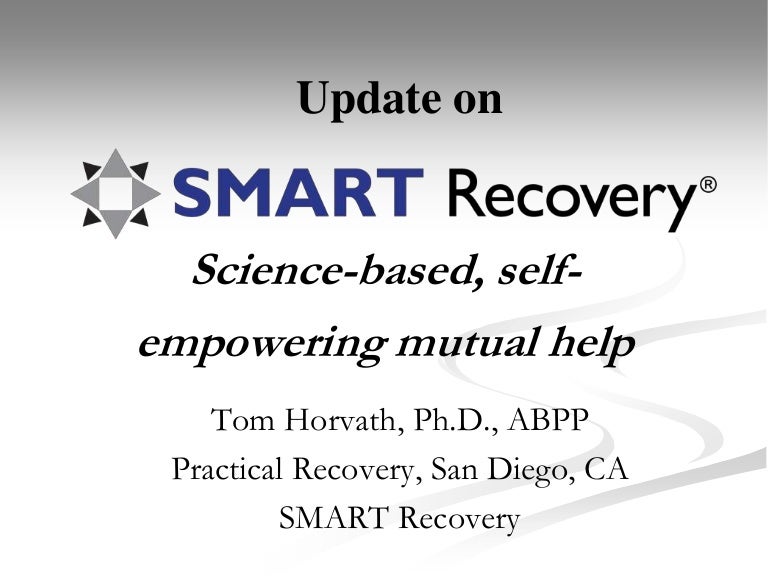 Update on

SMART Recovery®

Science-based, self-empowering mutual help

Tom Horvath, Ph.D., ABPP
Practical Recovery, San Diego, CA
SMART Recovery